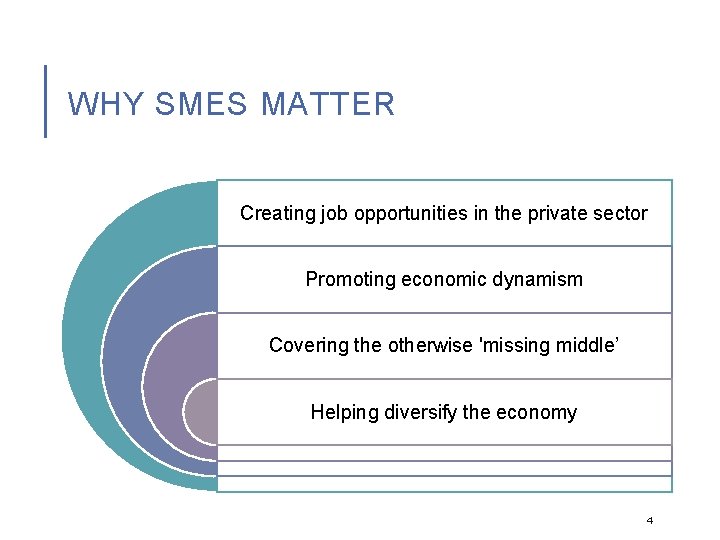 WHY SMES MATTER

Creating job opportunities in the private sector

Promoting economic dynamism

Covering the otherwise 'missing middle’

Helping diversify the economy

4